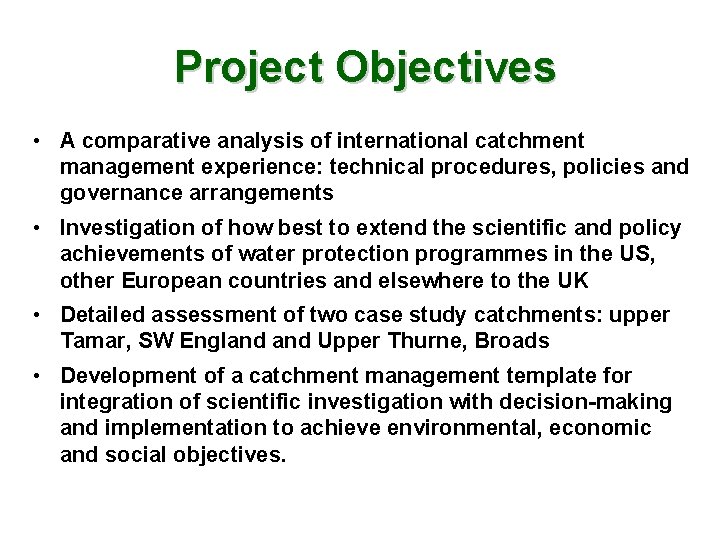 Project Objectives

• A comparative analysis of international catchment management experience: technical procedures, policies and governance arrangements

• Investigation of how best to extend the scientific and policy achievements of water protection programmes in the US, other European countries and elsewhere to the UK

• Detailed assessment of two case study catchments: upper Tamar, SW England and Upper Thurne, Broads

• Development of a catchment management template for integration of scientific investigation with decision-making and implementation to achieve environmental, economic and social objectives.